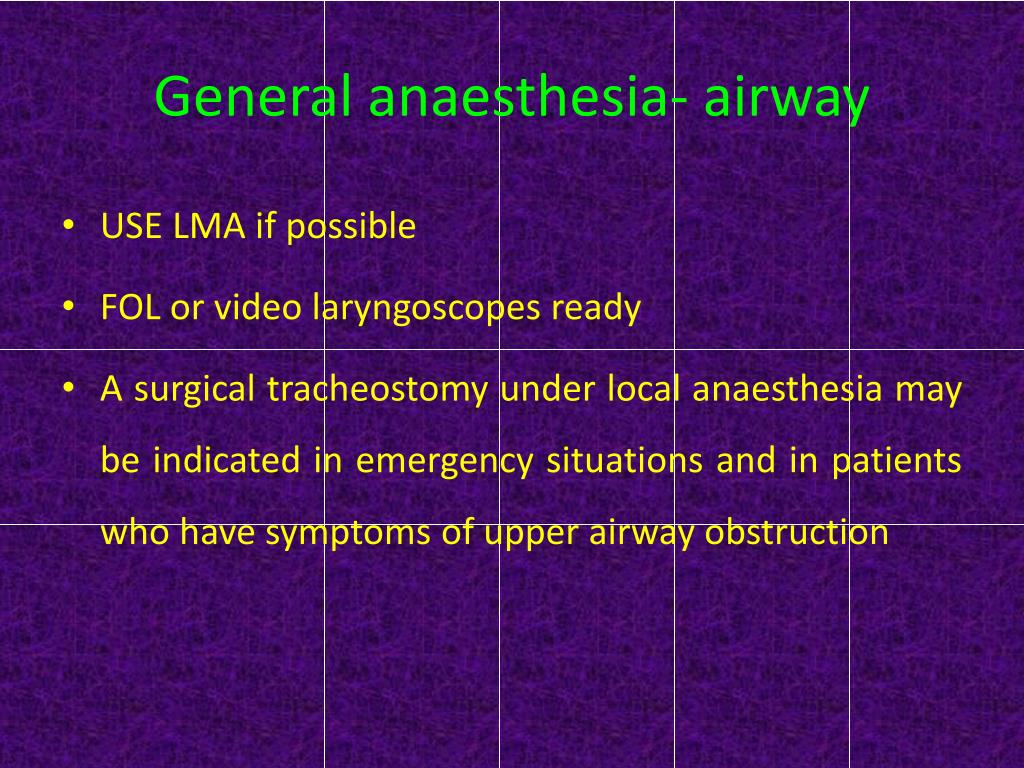 General anaesthesia- airway

• USE LMA if possible

• FOL or video laryngoscopes ready

• A surgical tracheostomy under local anaesthesia may be indicated in emergency situations and in patients who have symptoms of upper airway obstruction